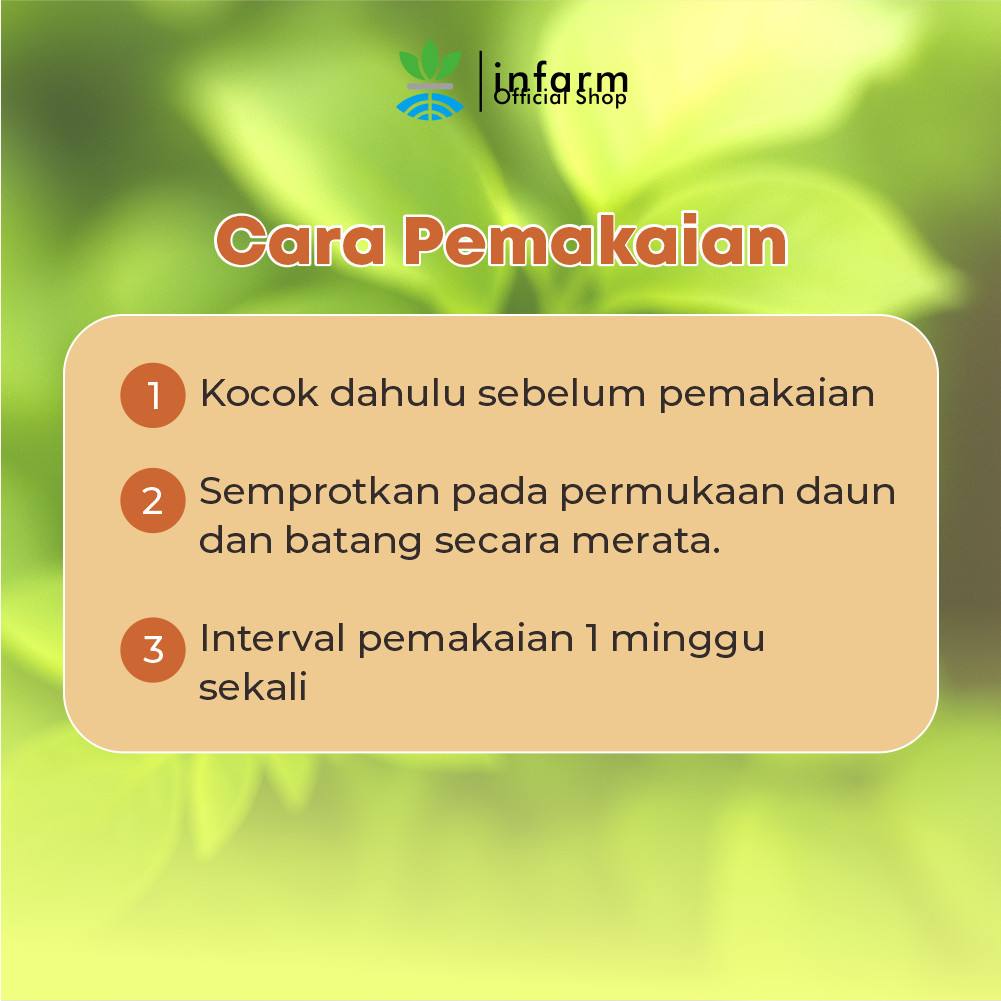 infarm
Official Shop

Cara Pemakaian

1 Kocok dahulu sebelum pemakaian

2 Semprotkan pada permukaan daun dan batang secara merata.

3 Interval pemakaian 1 minggu sekali